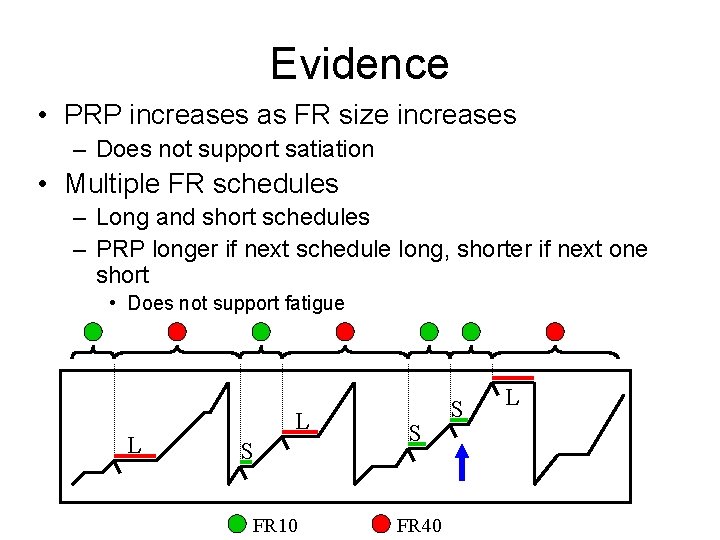 Evidence

• PRP increases as FR size increases
  – Does not support satiation
• Multiple FR schedules
  – Long and short schedules
  – PRP longer if next schedule long, shorter if next one short
    • Does not support fatigue

L
S
L
S
S
L

FR10
FR40